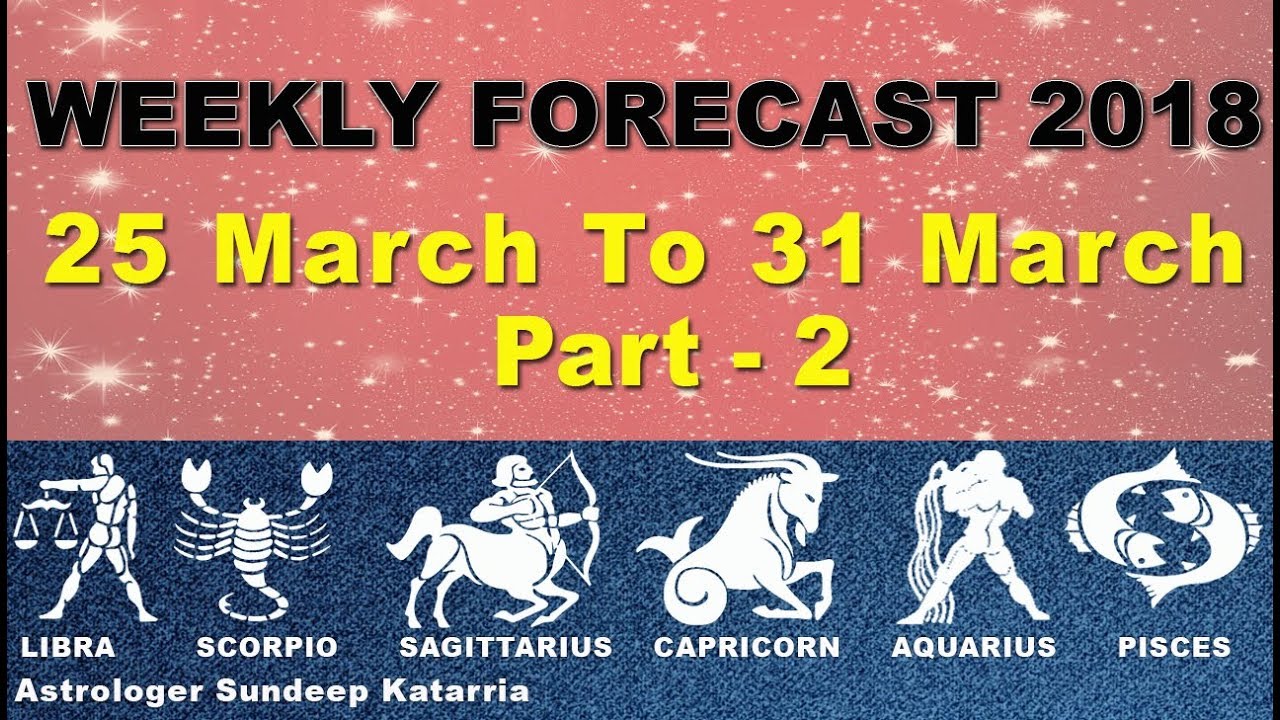 WEEKLY FORECAST 2018

25 March To 31 March
Part - 2

LIBRA SCORPIO SAGITTARIUS CAPRICORN AQUARIUS PISCES

Astrologer Sundeep Katarria